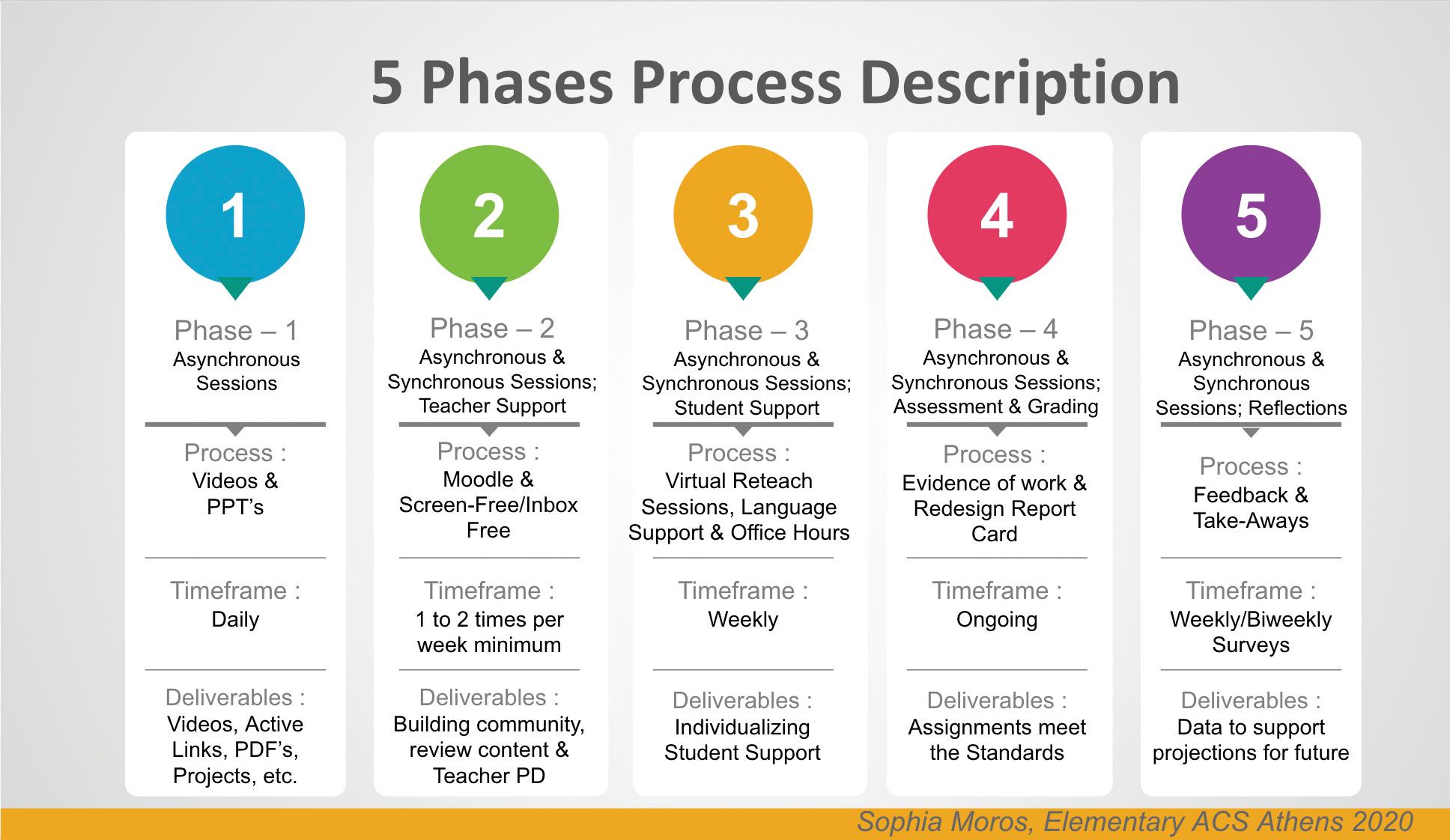 5 Phases Process Description

1

Phase – 1
Asynchronous Sessions

Process :
Videos & PPT's

Timeframe :
Daily

Deliverables :
Videos, Active Links, PDF's, Projects, etc.

2

Phase – 2
Asynchronous & Synchronous Sessions; Teacher Support

Process :
Moodle & Screen-Free/Inbox Free

Timeframe :
1 to 2 times per week minimum

Deliverables :
Building community, review content & Teacher PD

3

Phase – 3
Asynchronous & Synchronous Sessions; Student Support

Process :
Virtual Reteach Sessions, Language Support & Office Hours

Timeframe :
Weekly

Deliverables :
Individualizing Student Support

4

Phase – 4
Asynchronous & Synchronous Sessions; Assessment & Grading

Process :
Evidence of work & Redesign Report Card

Timeframe :
Ongoing

Deliverables :
Assignments meet the Standards

5

Phase – 5
Asynchronous & Synchronous Sessions; Reflections

Process :
Feedback & Take-Aways

Timeframe :
Weekly/Biweekly Surveys

Deliverables :
Data to support projections for future

Sophia Moros, Elementary ACS Athens 2020